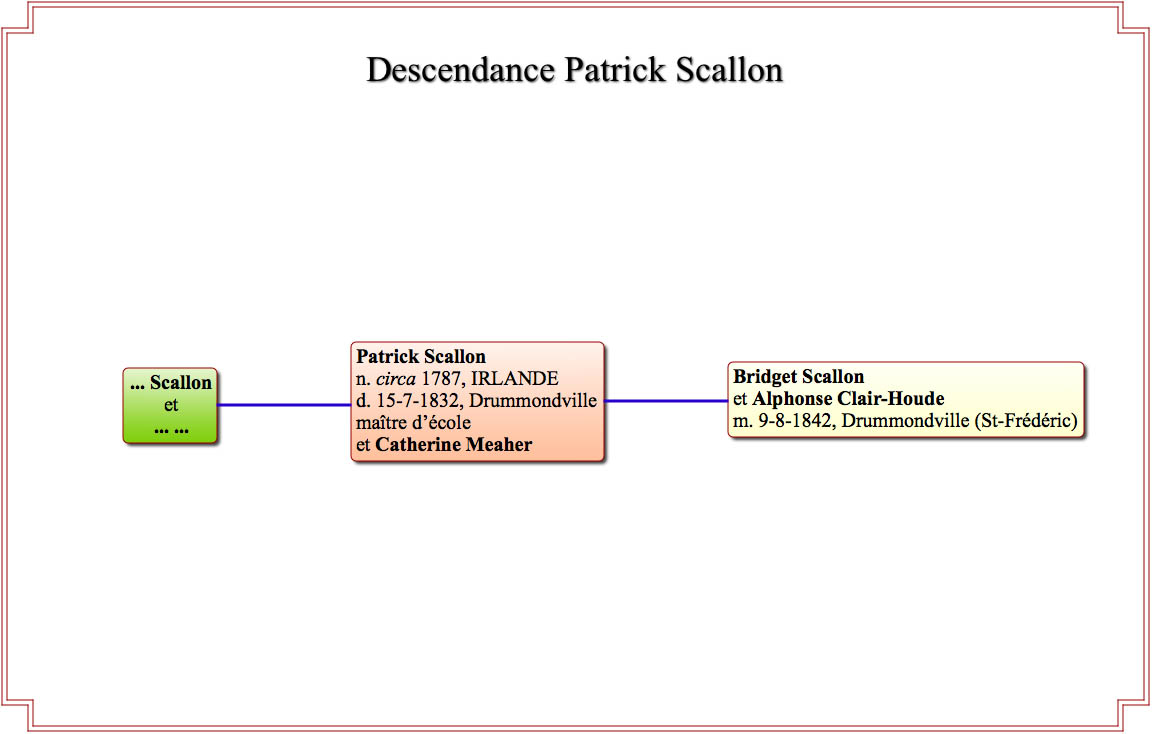 Descendance Patrick Scallon

... Scallon
et
... ...

Patrick Scallon
n. circa 1787, IRLANDE
d. 15-7-1832, Drummondville
maître d'école
et Catherine Meaher

Bridget Scallon
et Alphonse Clair-Houde
m. 9-8-1842, Drummondville (St-Frédéric)